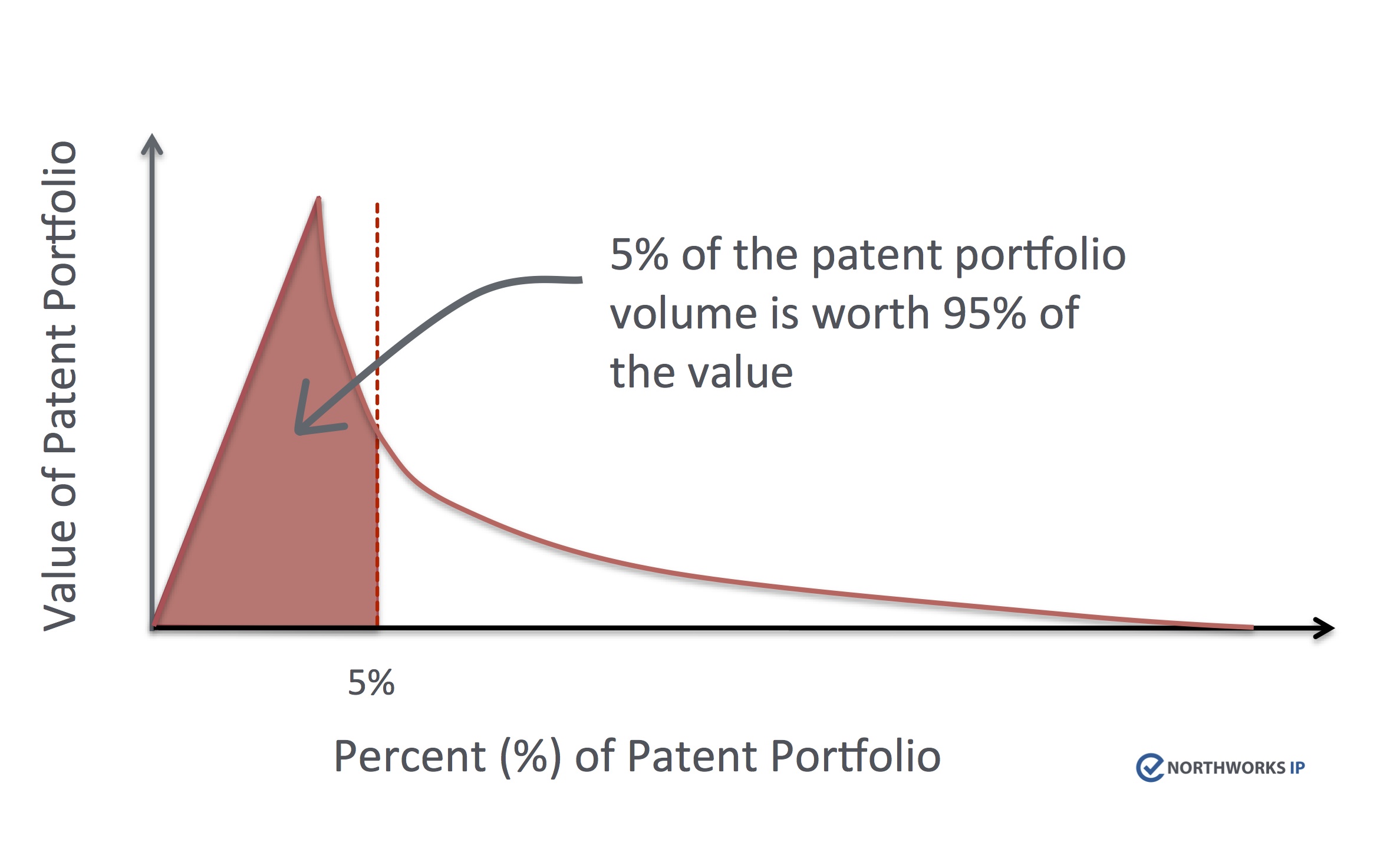 Value of Patent Portfolio

5% of the patent portfolio volume is worth 95% of the value

5%

Percent (%) of Patent Portfolio

NORTHWORKS IP